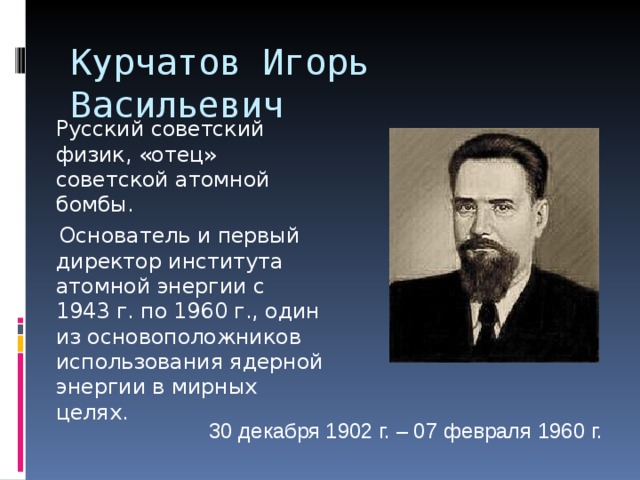 Курчатов Игорь Васильевич

Русский советский физик, «отец» советской атомной бомбы.

Основатель и первый директор института атомной энергии с 1943 г. по 1960 г., один из основоположников использования ядерной энергии в мирных целях.

30 декабря 1902 г. – 07 февраля 1960 г.